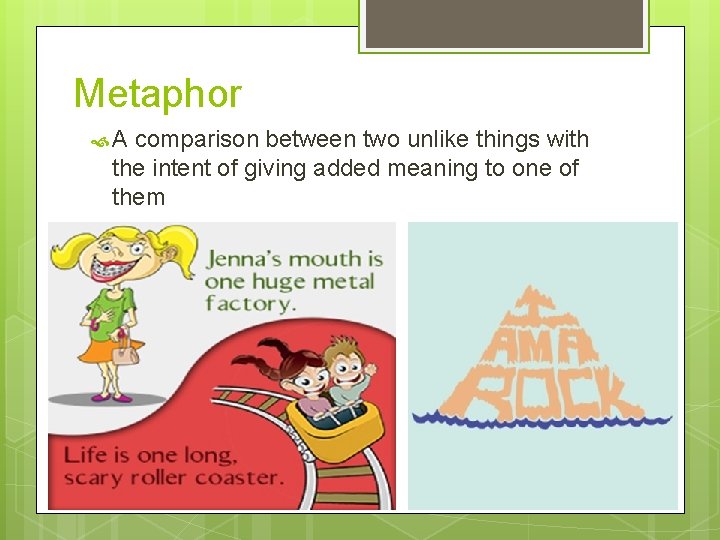 Metaphor

A comparison between two unlike things with the intent of giving added meaning to one of them

Jenna's mouth is one huge metal factory.

Life is one long, scary roller coaster.

I AM A ROCK